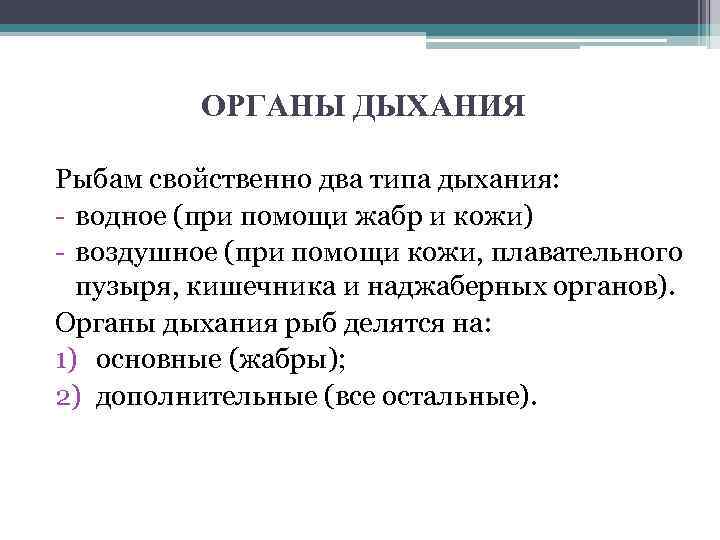 ОРГАНЫ ДЫХАНИЯ

Рыбам свойственно два типа дыхания:
- водное (при помощи жабр и кожи)
- воздушное (при помощи кожи, плавательного пузыря, кишечника и наджаберных органов).
Органы дыхания рыб делятся на:
1) основные (жабры);
2) дополнительные (все остальные).